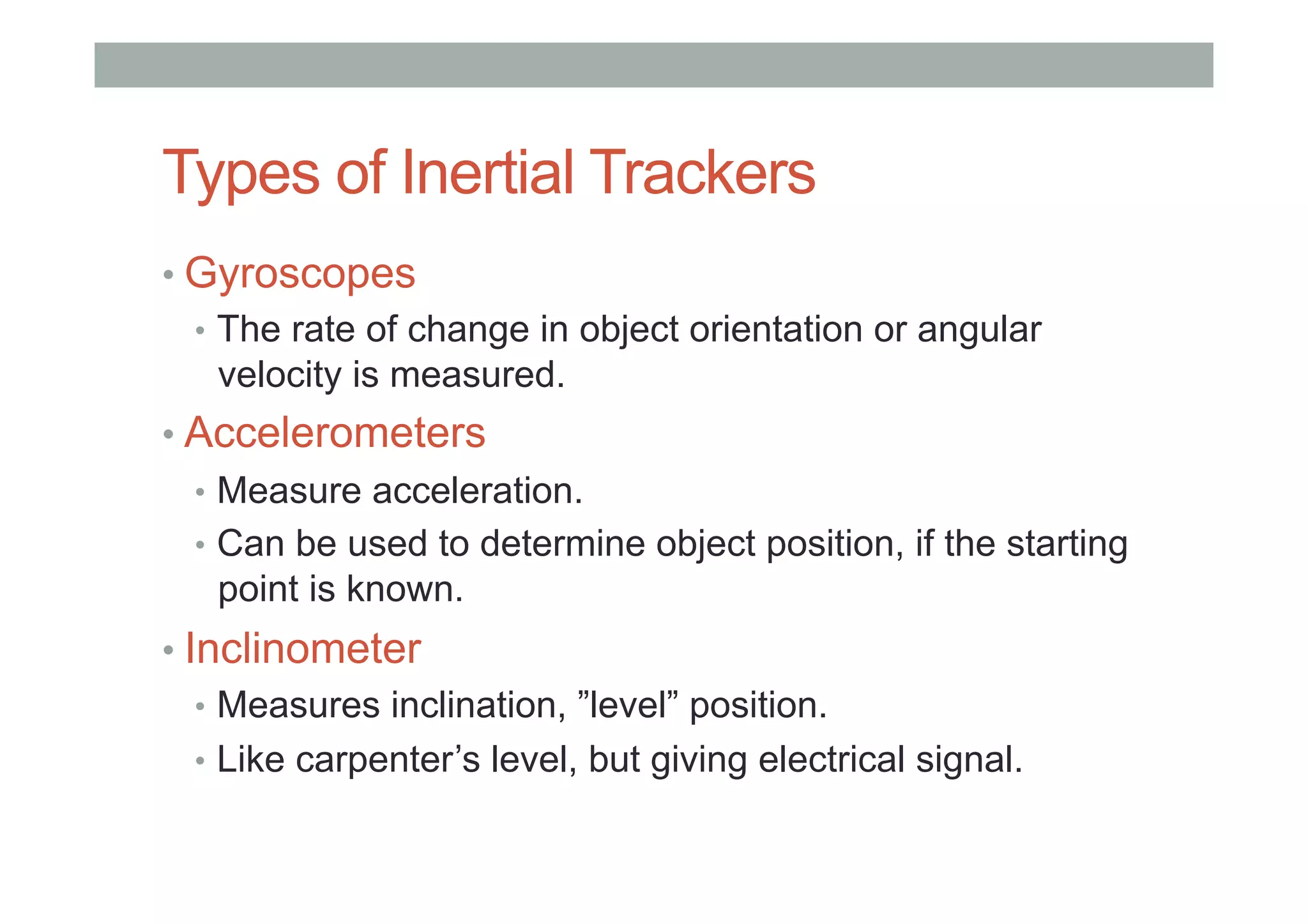 Types of Inertial Trackers

• Gyroscopes
  • The rate of change in object orientation or angular velocity is measured.
• Accelerometers
  • Measure acceleration.
  • Can be used to determine object position, if the starting point is known.
• Inclinometer
  • Measures inclination, ”level” position.
  • Like carpenter’s level, but giving electrical signal.